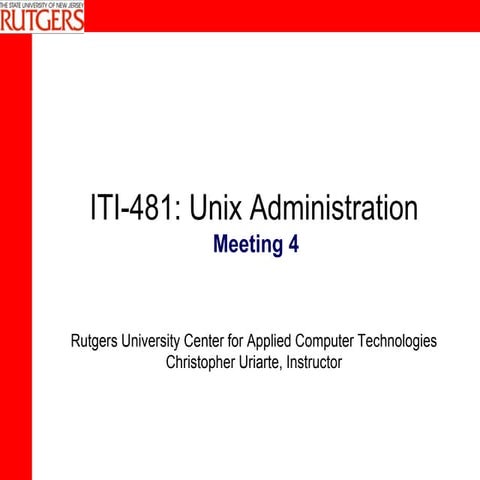 THE STATE UNIVERSITY OF NEW JERSEY
RUTGERS

ITI-481: Unix Administration
Meeting 4

Rutgers University Center for Applied Computer Technologies
Christopher Uriarte, Instructor